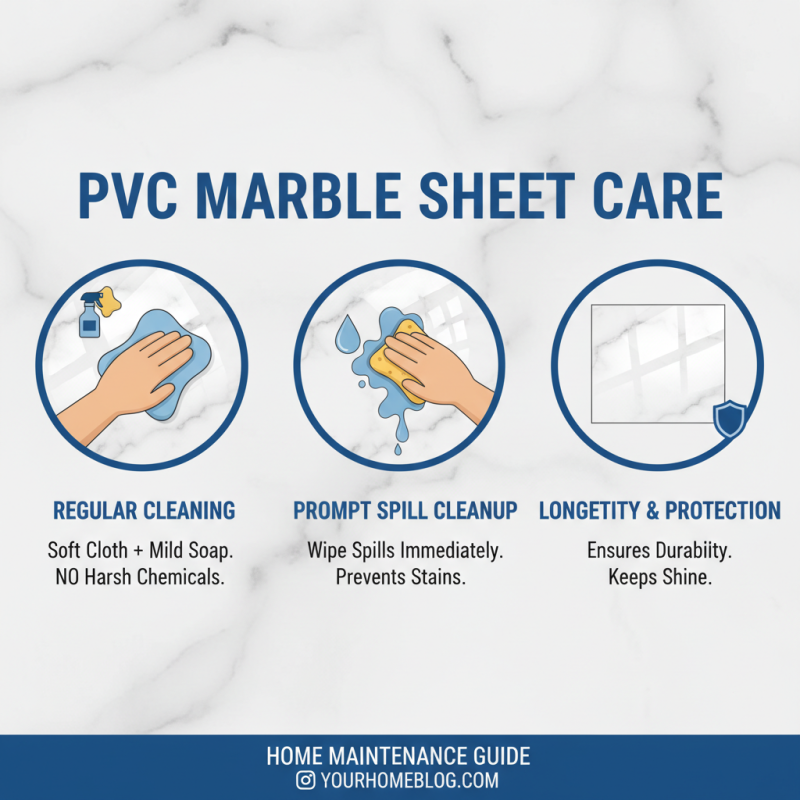 PVC MARBLE SHEET CARE

REGULAR CLEANING

Soft Cloth + Mild Soap.
NO Harsh Chemicals.

PROMPT SPILL CLEANUP

Wipe Spills Immediately.
Prevents Stains.

LONGETITY & PROTECTION

Ensures Durabiity.
Keeps Shine.

HOME MAINTENANCE GUIDE
YOURHOMEBLOG.COM